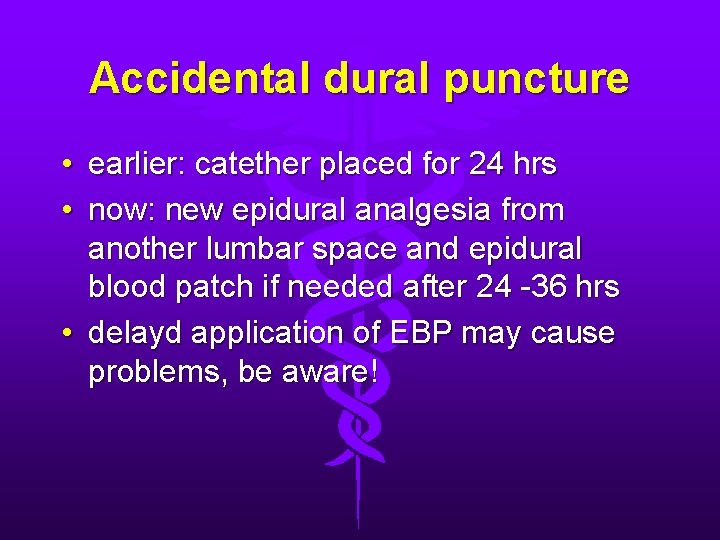 Accidental dural puncture

• earlier: catether placed for 24 hrs
• now: new epidural analgesia from another lumbar space and epidural blood patch if needed after 24 -36 hrs
• delayd application of EBP may cause problems, be aware!